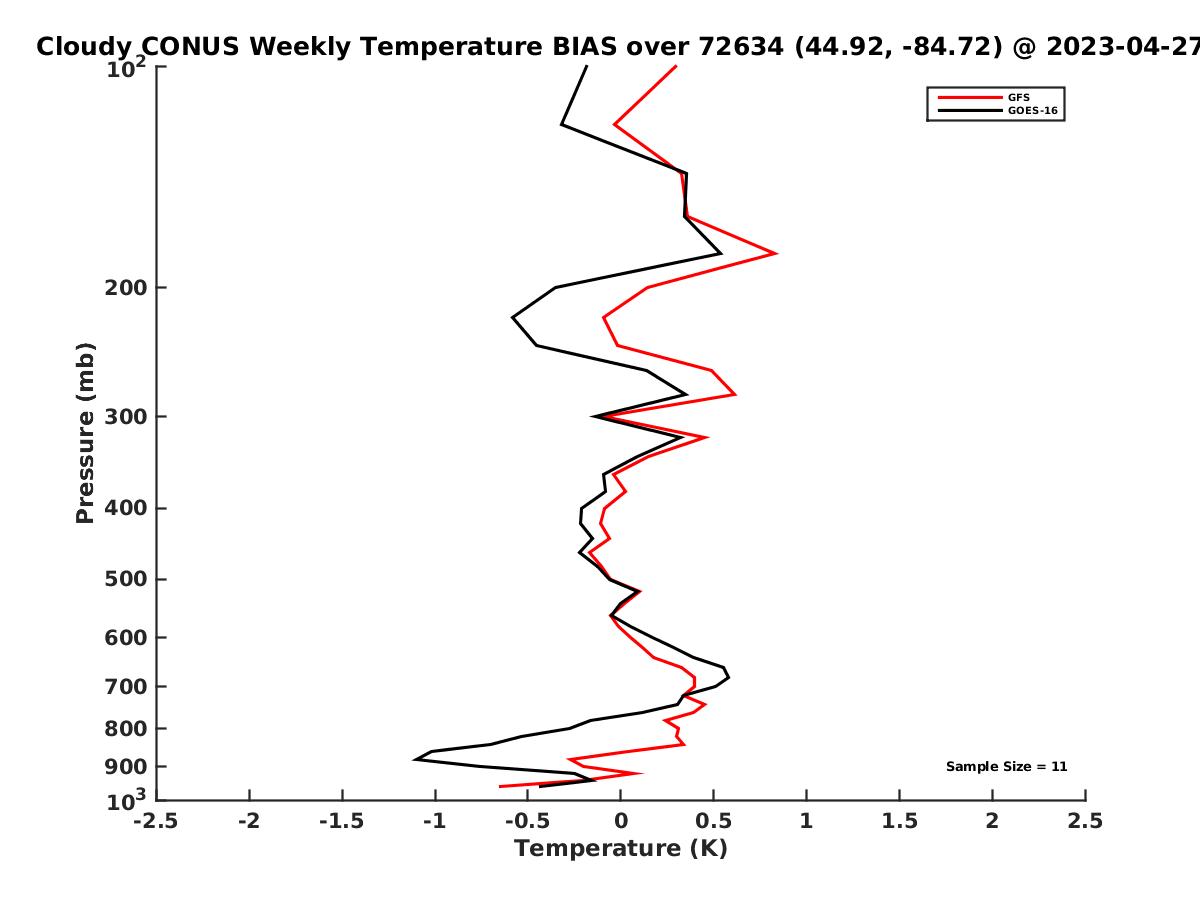 Cloudy CONUS Weekly Temperature BIAS over 72634 (44.92, -84.72) @ 2023-04-27

GFS
GOES-16

Pressure (mb)

$10^2$
200
300
400
500
600
700
800
900
$10^3$

Sample Size = 11

-2.5 -2 -1.5 -1 -0.5 0 0.5 1 1.5 2 2.5

Temperature (K)